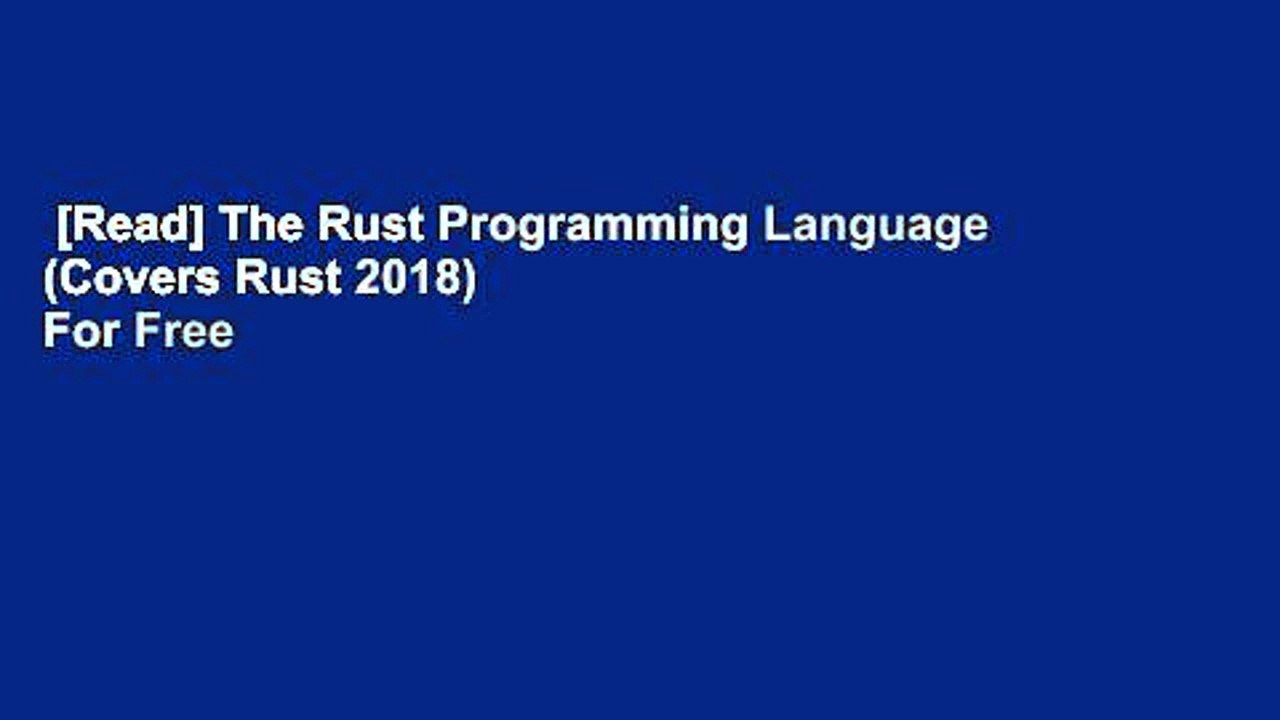 [Read] The Rust Programming Language (Covers Rust 2018) For Free